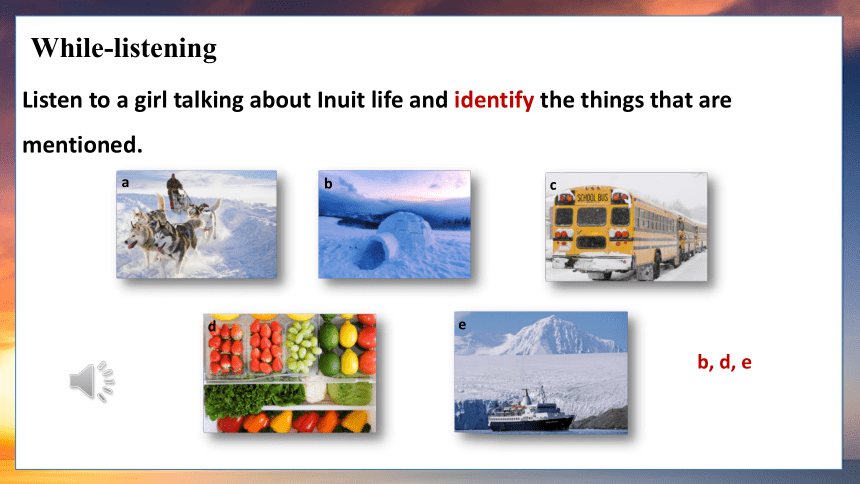 While-listening

Listen to a girl talking about Inuit life and identify the things that are mentioned.

a

b

c

SCHOOL BUS

d

e

b, d, e